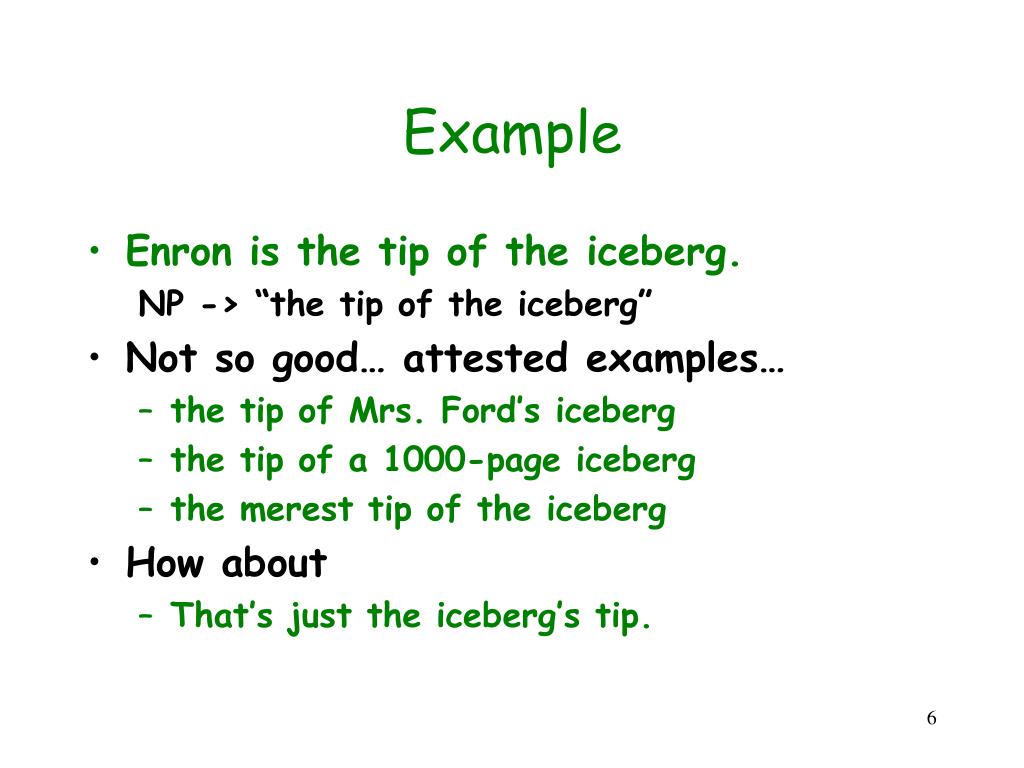 Example

• Enron is the tip of the iceberg.

NP -> “the tip of the iceberg”

• Not so good… attested examples…

– the tip of Mrs. Ford’s iceberg

– the tip of a 1000-page iceberg

– the merest tip of the iceberg

• How about

– That’s just the iceberg’s tip.

6